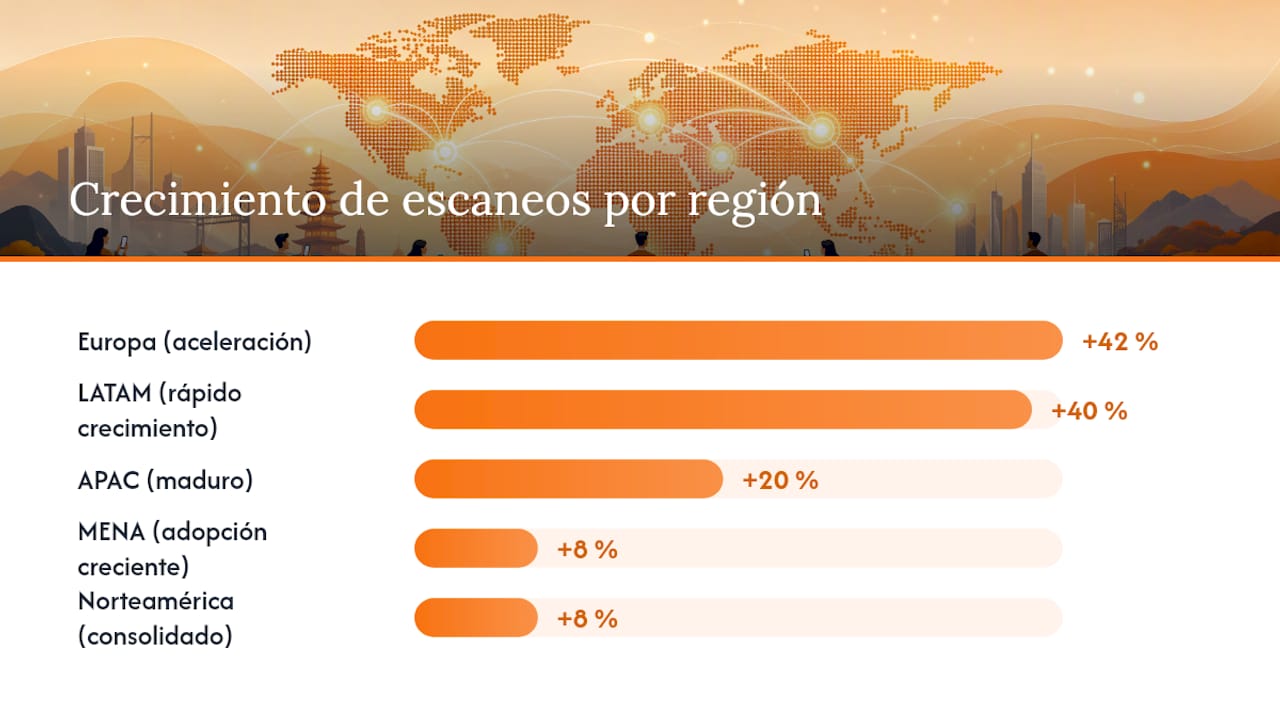 Crecimiento de escaneos por región

Europa (aceleración)
+42 %

LATAM (rápido crecimiento)
+40 %

APAC (maduro)
+20 %

MENA (adopción creciente)
+8 %

Norteamérica (consolidado)
+8 %